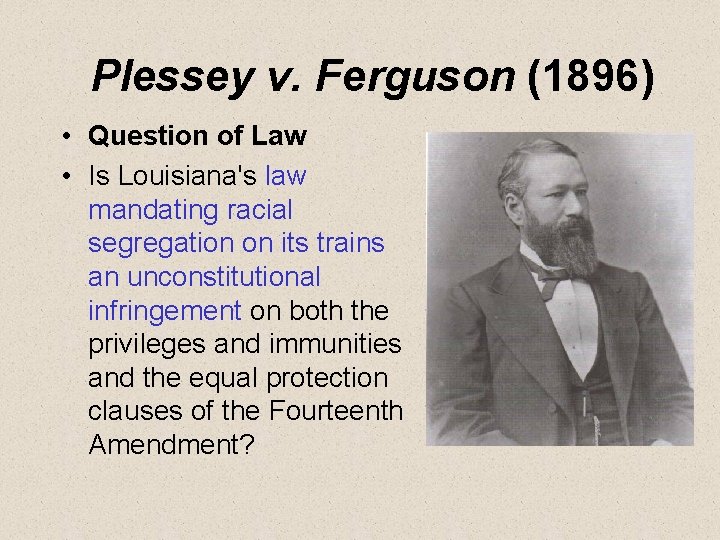 Plessey v. Ferguson (1896)

• Question of Law

• Is Louisiana's law mandating racial segregation on its trains an unconstitutional infringement on both the privileges and immunities and the equal protection clauses of the Fourteenth Amendment?